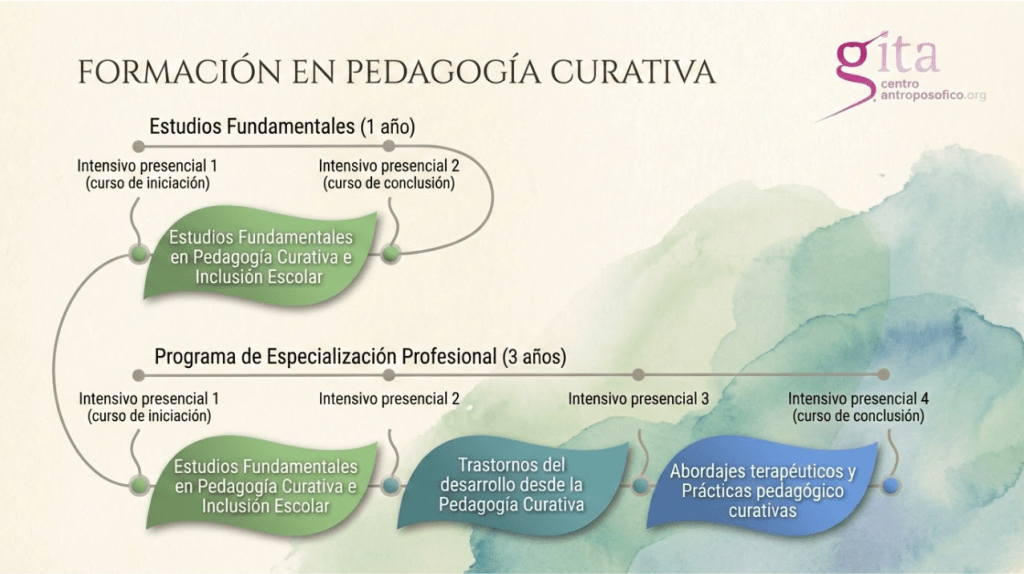 FORMACIÓN EN PEDAGOGÍA CURATIVA

gita
centro
antroposofico.org

Estudios Fundamentales (1 año)

Intensivo presencial 1
(curso de iniciación)

Intensivo presencial 2
(curso de conclusión)

Estudios Fundamentales en Pedagogía Curativa e Inclusión Escolar

Programa de Especialización Profesional (3 años)

Intensivo presencial 1
(curso de iniciación)

Intensivo presencial 2

Intensivo presencial 3

Intensivo presencial 4
(curso de conclusión)

Estudios Fundamentales en Pedagogía Curativa e Inclusión Escolar

Trastornos del desarrollo desde la Pedagogía Curativa

Abordajes terapéuticos y Prácticas pedagógico curativas